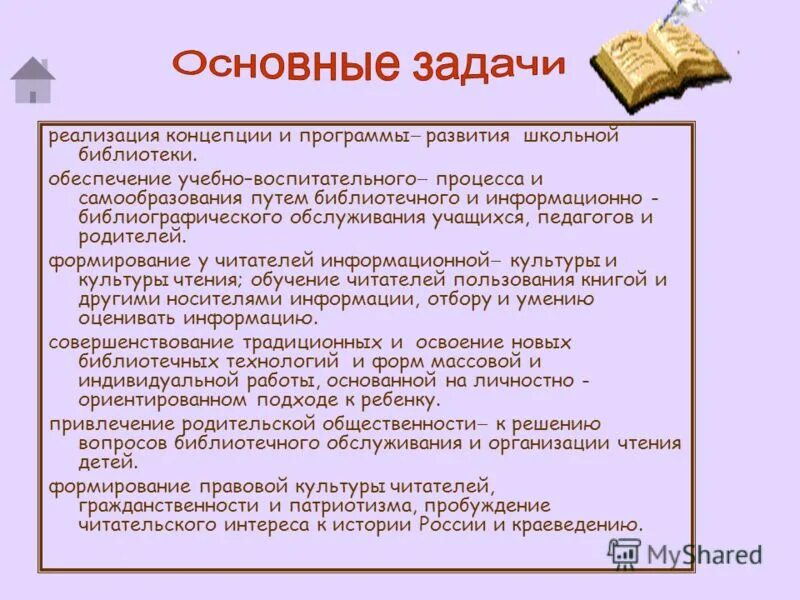 Основные задачи

реализация концепции и программы– развития школьной библиотеки.

обеспечение учебно-воспитательного– процесса и самообразования путем библиотечного и информационно - библиографического обслуживания учащихся, педагогов и родителей.

формирование у читателей информационной– культуры и культуры чтения; обучение читателей пользования книгой и другими носителями информации, отбору и умению оценивать информацию.

совершенствование традиционных и освоение новых библиотечных технологий и форм массовой и индивидуальной работы, основанной на личностно - ориентированном подходе к ребенку.

привлечение родительской общественности– к решению вопросов библиотечного обслуживания и организации чтения детей.

формирование правовой культуры читателей, гражданственности и патриотизма, пробуждение читательского интереса к истории России и краеведению.

MyShared